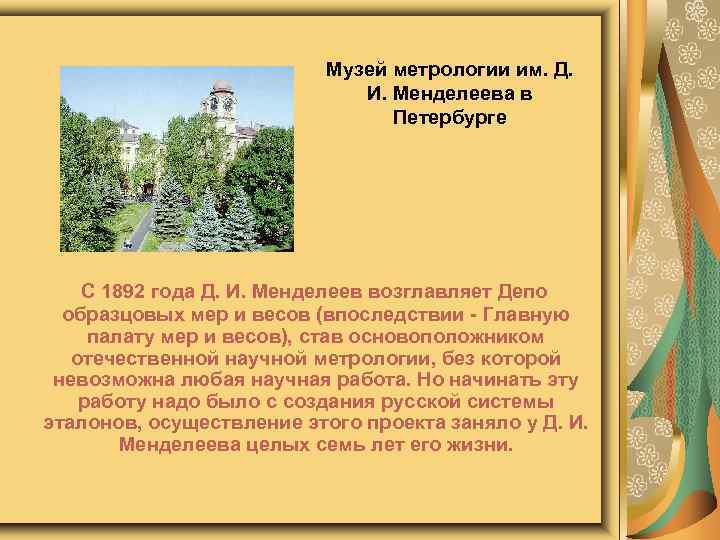 Музей метрологии им. Д. И. Менделеева в Петербурге

С 1892 года Д. И. Менделеев возглавляет Депо образцовых мер и весов (впоследствии - Главную палату мер и весов), став основоположником отечественной научной метрологии, без которой невозможна любая научная работа. Но начинать эту работу надо было с создания русской системы эталонов, осуществление этого проекта заняло у Д. И. Менделеева целых семь лет его жизни.